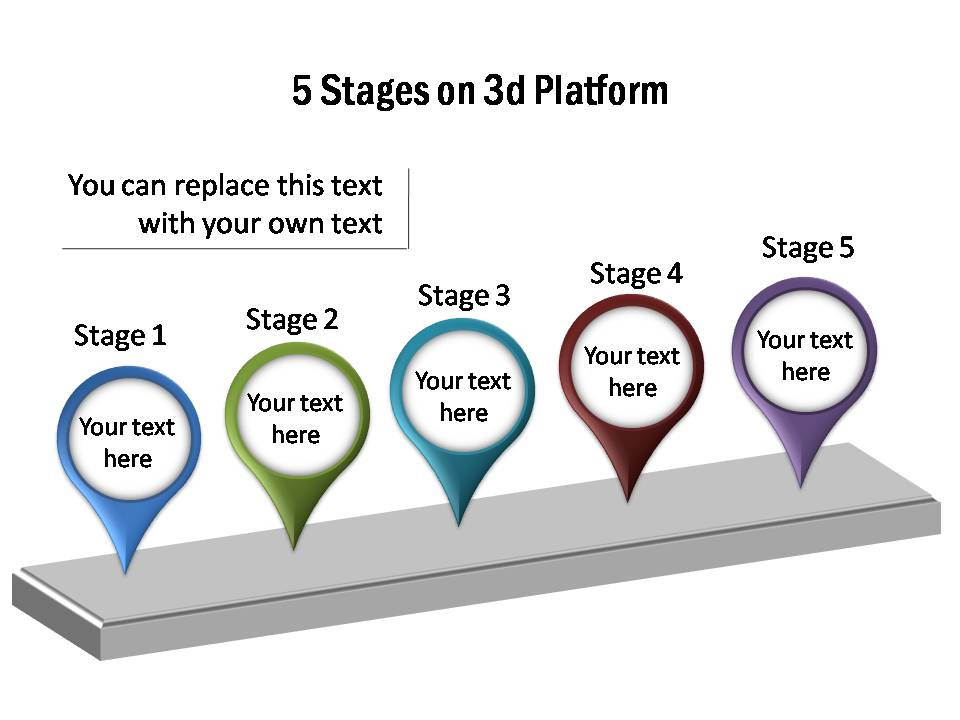 5 Stages on 3d Platform

You can replace this text with your own text

Stage 1
Your text here

Stage 2
Your text here

Stage 3
Your text here

Stage 4
Your text here

Stage 5
Your text here